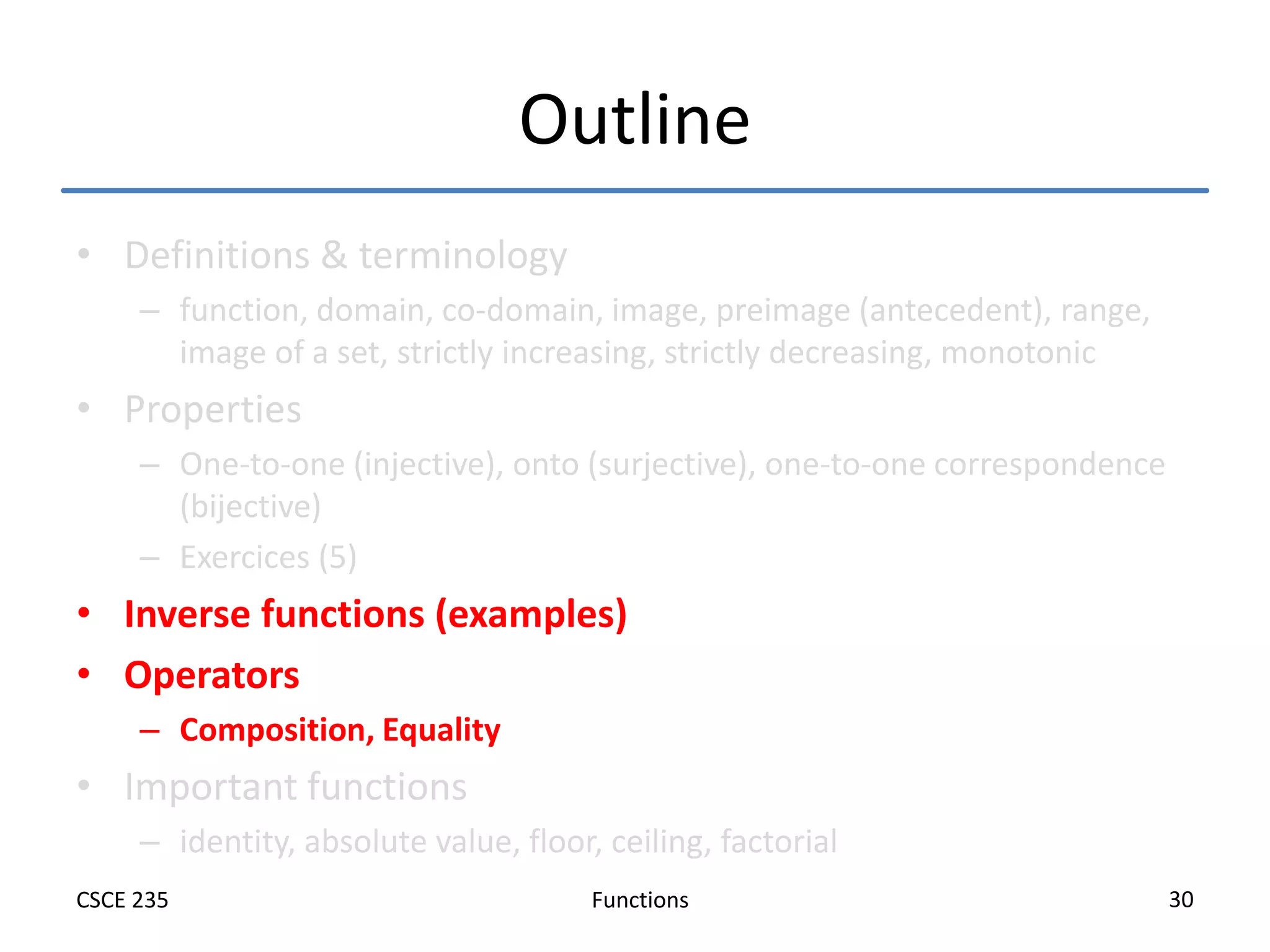 Outline

• Definitions & terminology
– function, domain, co-domain, image, preimage (antecedent), range, image of a set, strictly increasing, strictly decreasing, monotonic

• Properties
– One-to-one (injective), onto (surjective), one-to-one correspondence (bijective)
– Exercices (5)

• Inverse functions (examples)

• Operators
– Composition, Equality

• Important functions
– identity, absolute value, floor, ceiling, factorial

CSCE 235

Functions

30